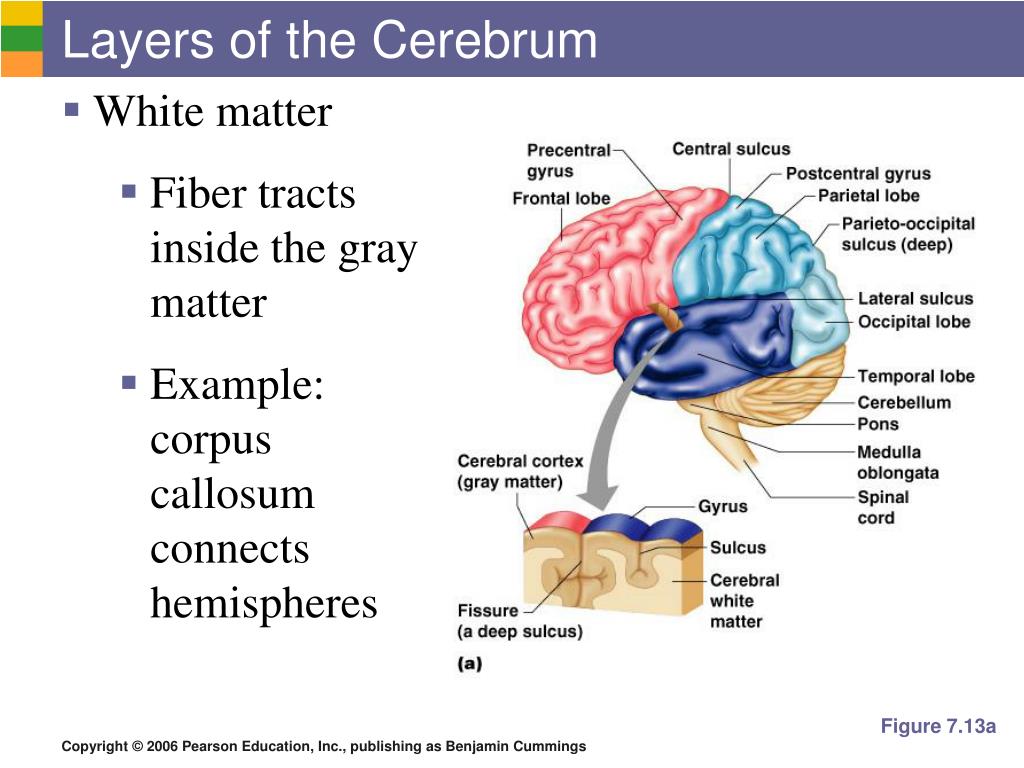 Layers of the Cerebrum

White matter

Fiber tracts inside the gray matter

Example: corpus callosum connects hemispheres

Precentral gyrus
Frontal lobe
Central sulcus
Postcentral gyrus
Parietal lobe
Parieto-occipital sulcus (deep)
Lateral sulcus
Occipital lobe
Temporal lobe
Cerebellum
Pons
Medulla oblongata
Spinal cord
Cerebral cortex (gray matter)
Gyrus
Sulcus
Cerebral white matter
Fissure (a deep sulcus)
(a)

Figure 7.13a

Copyright © 2006 Pearson Education, Inc., publishing as Benjamin Cummings